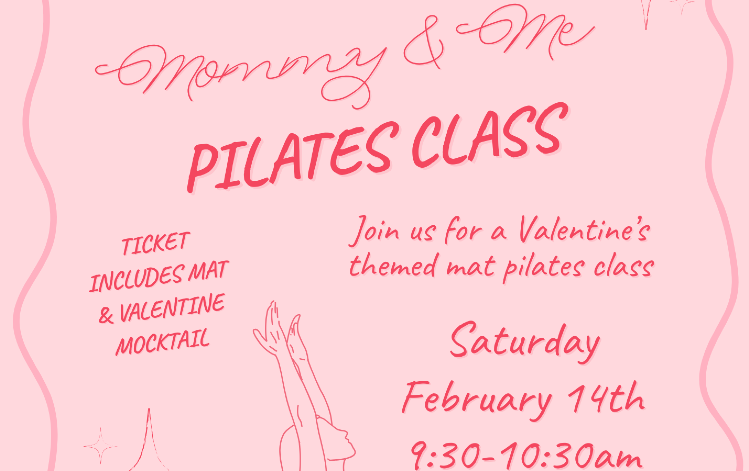 Mommy & Me

PILATES CLASS

TICKET INCLUDES MAT & VALENTINE MOCKTAIL

Join us for a Valentine's themed mat pilates class

Saturday February 14th 9:30-10:30am